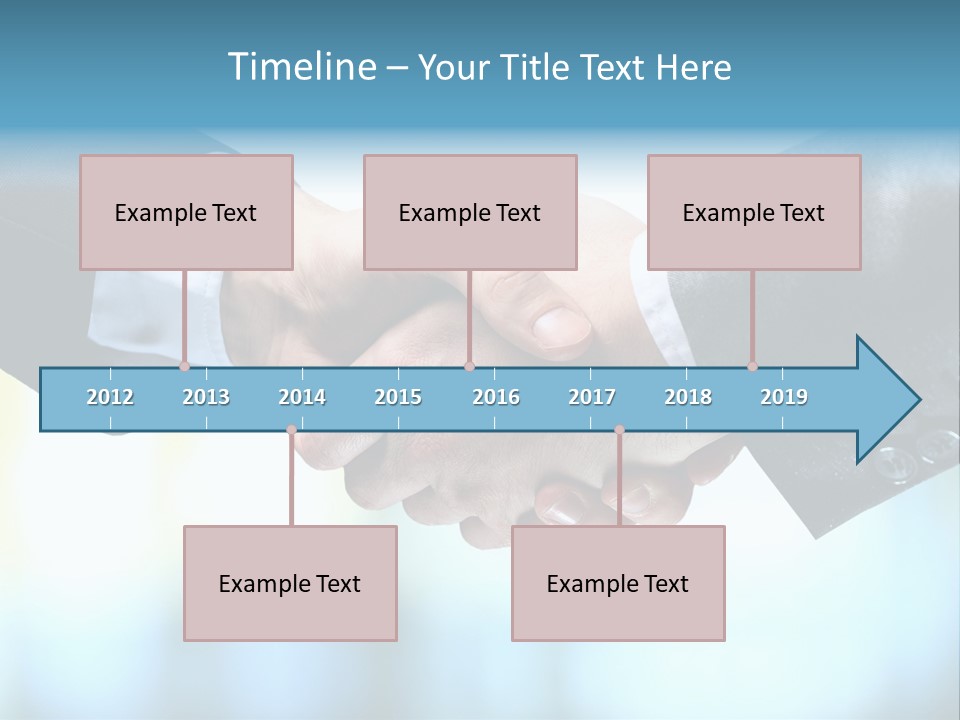 Timeline – Your Title Text Here

Example Text

Example Text

Example Text

2012 2013 2014 2015 2016 2017 2018 2019

Example Text

Example Text